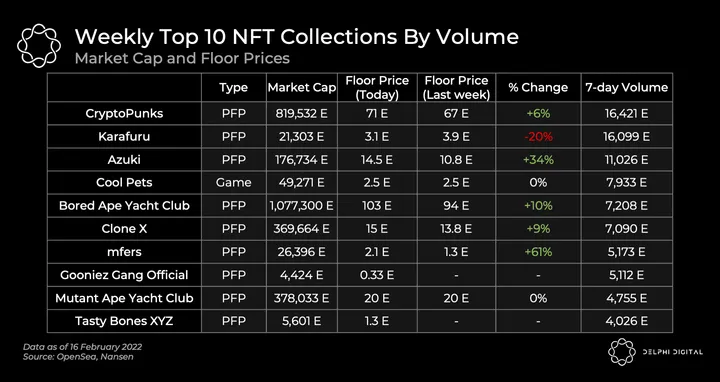 Weekly Top 10 NFT Collections By Volume
Market Cap and Floor Prices

| | Type | Market Cap | Floor Price (Today) | Floor Price (Last week) | % Change | 7-day Volume |
|---|---|---|---|---|---|---|
| CryptoPunks | PFP | 819,532 E | 71 E | 67 E | +6% | 16,421 E |
| Karafuru | PFP | 21,303 E | 3.1 E | 3.9 E | -20% | 16,099 E |
| Azuki | PFP | 176,734 E | 14.5 E | 10.8 E | +34% | 11,026 E |
| Cool Pets | Game | 49,271 E | 2.5 E | 2.5 E | 0% | 7,933 E |
| Bored Ape Yacht Club | PFP | 1,077,300 E | 103 E | 94 E | +10% | 7,208 E |
| Clone X | PFP | 369,664 E | 15 E | 13.8 E | +9% | 7,090 E |
| mfers | PFP | 26,396 E | 2.1 E | 1.3 E | +61% | 5,173 E |
| Gooniez Gang Official | PFP | 4,424 E | 0.33 E | - | - | 5,112 E |
| Mutant Ape Yacht Club | PFP | 378,033 E | 20 E | 20 E | 0% | 4,755 E |
| Tasty Bones XYZ | PFP | 5,601 E | 1.3 E | - | - | 4,026 E |

Data as of 16 February 2022
Source: OpenSea, Nansen

DELPHI DIGITAL